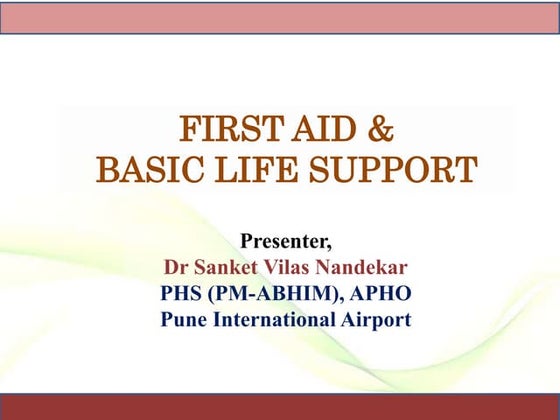 FIRST AID &
BASIC LIFE SUPPORT

Presenter,
Dr Sanket Vilas Nandekar
PHS (PM-ABHIM), APHO
Pune International Airport